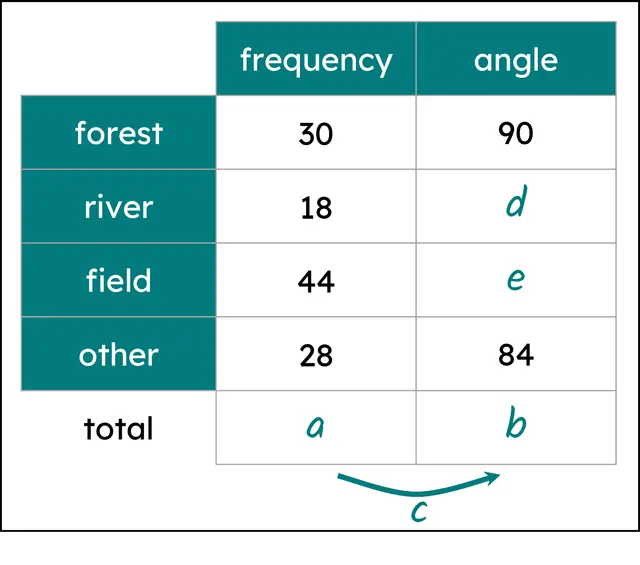 | | frequency | angle |
|---|---|---|
| forest | 30 | 90 |
| river | 18 | $d$ |
| field | 44 | $e$ |
| other | 28 | 84 |
| total | $a$ | $b$ |

$c$